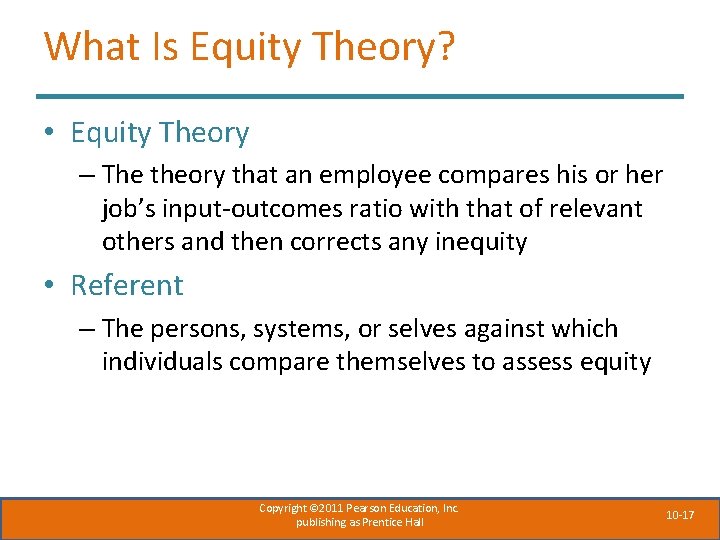 What Is Equity Theory?

• Equity Theory

– The theory that an employee compares his or her job's input-outcomes ratio with that of relevant others and then corrects any inequity

• Referent

– The persons, systems, or selves against which individuals compare themselves to assess equity

Copyright ©2011 Pearson Education, Inc. publishing as Prentice Hall

10-17